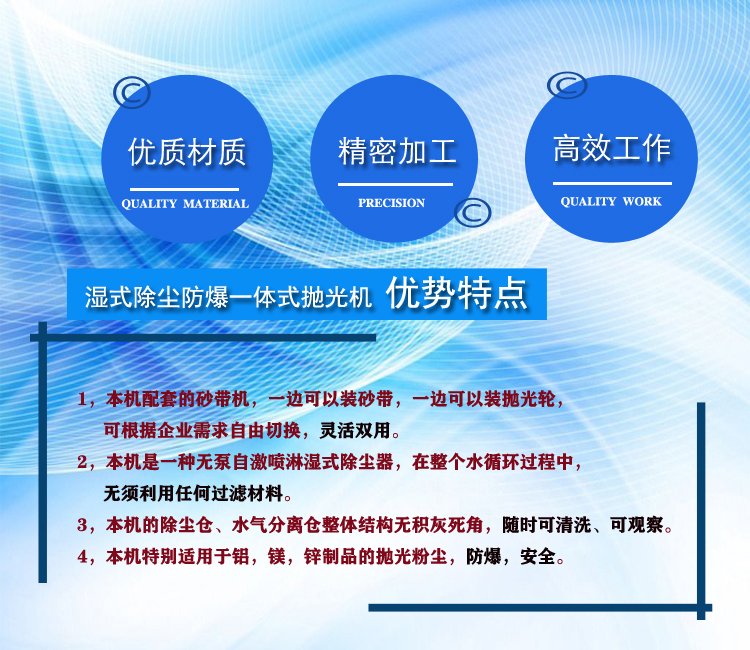 优质材质
QUALITY MATERIAL

精密加工
PRECISION

高效工作
QUALITY WORK

湿式除尘防爆一体式抛光机 优势特点

1，本机配套的砂带机，一边可以装砂带，一边可以装抛光轮，可根据企业需求自由切换，灵活双用。

2，本机是一种无泵自激喷淋湿式除尘器，在整个水循环过程中，无须利用任何过滤材料。

3，本机的除尘仓、水气分离仓整体结构无积灰死角，随时可清洗、可观察。

4，本机特别适用于铝，镁，锌制品的抛光粉尘，防爆，安全。